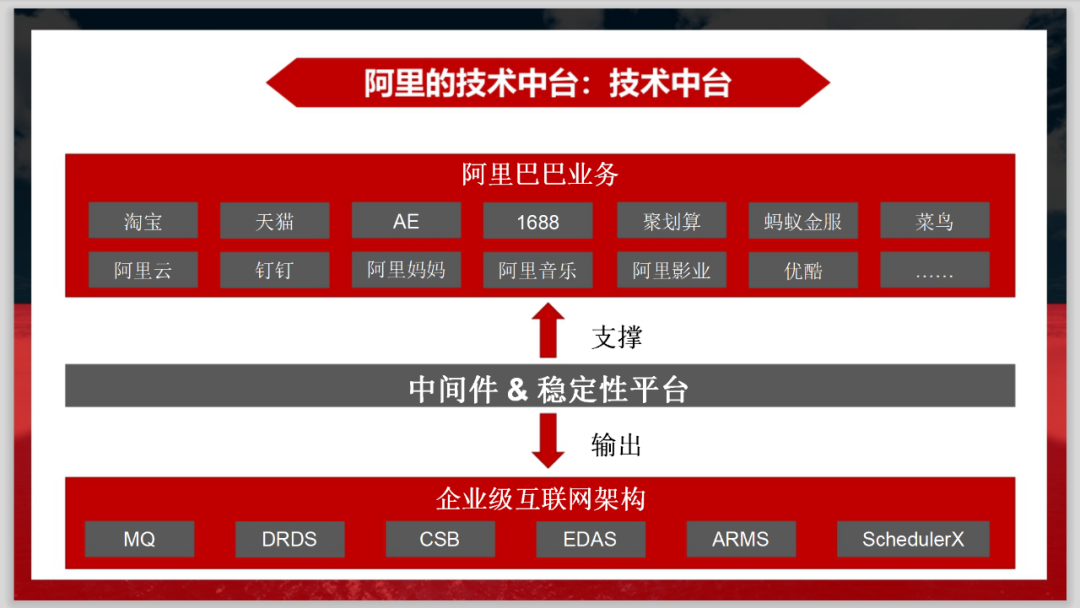 阿里的技术中台：技术中台

阿里巴巴业务

淘宝 天猫 AE 1688 聚划算 蚂蚁金服 菜鸟
阿里云 钉钉 阿里妈妈 阿里音乐 阿里影业 优酷 ……

支撑

中间件 & 稳定性平台

输出

企业级互联网架构

MQ DRDS CSB EDAS ARMS SchedulerX